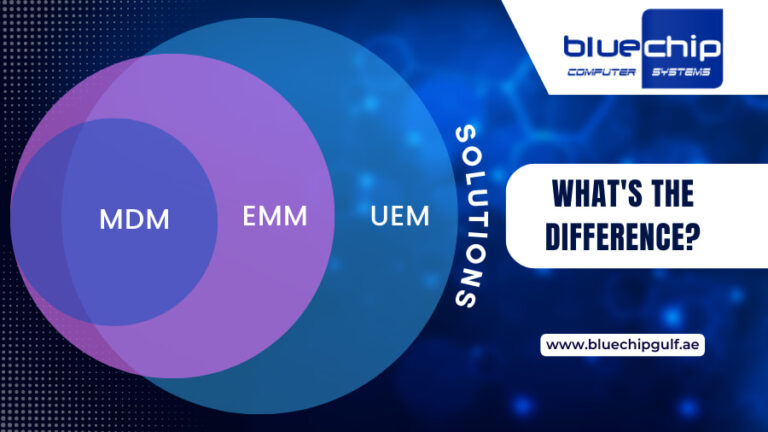 bluechip
COMPUTER SYSTEMS

MDM

EMM

UEM

SOLUTIONS

WHAT'S THE DIFFERENCE?

www.bluechipgulf.ae